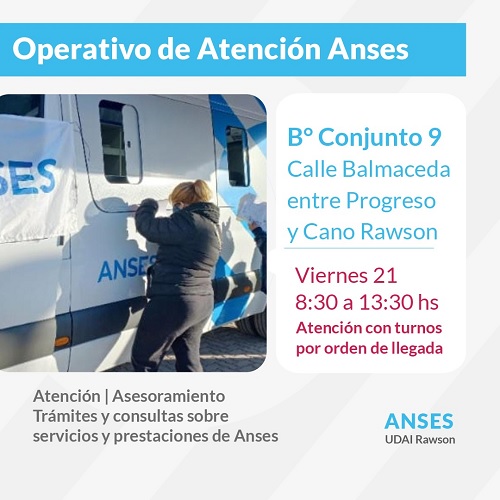 Operativo de Atención Anses

SES

ANSES

Bº Conjunto 9
Calle Balmaceda entre Progreso y Cano Rawson

Viernes 21
8:30 a 13:30 hs
Atención con turnos por orden de llegada

Atención | Asesoramiento
Trámites y consultas sobre servicios y prestaciones de Anses

ANSES
UDAI Rawson